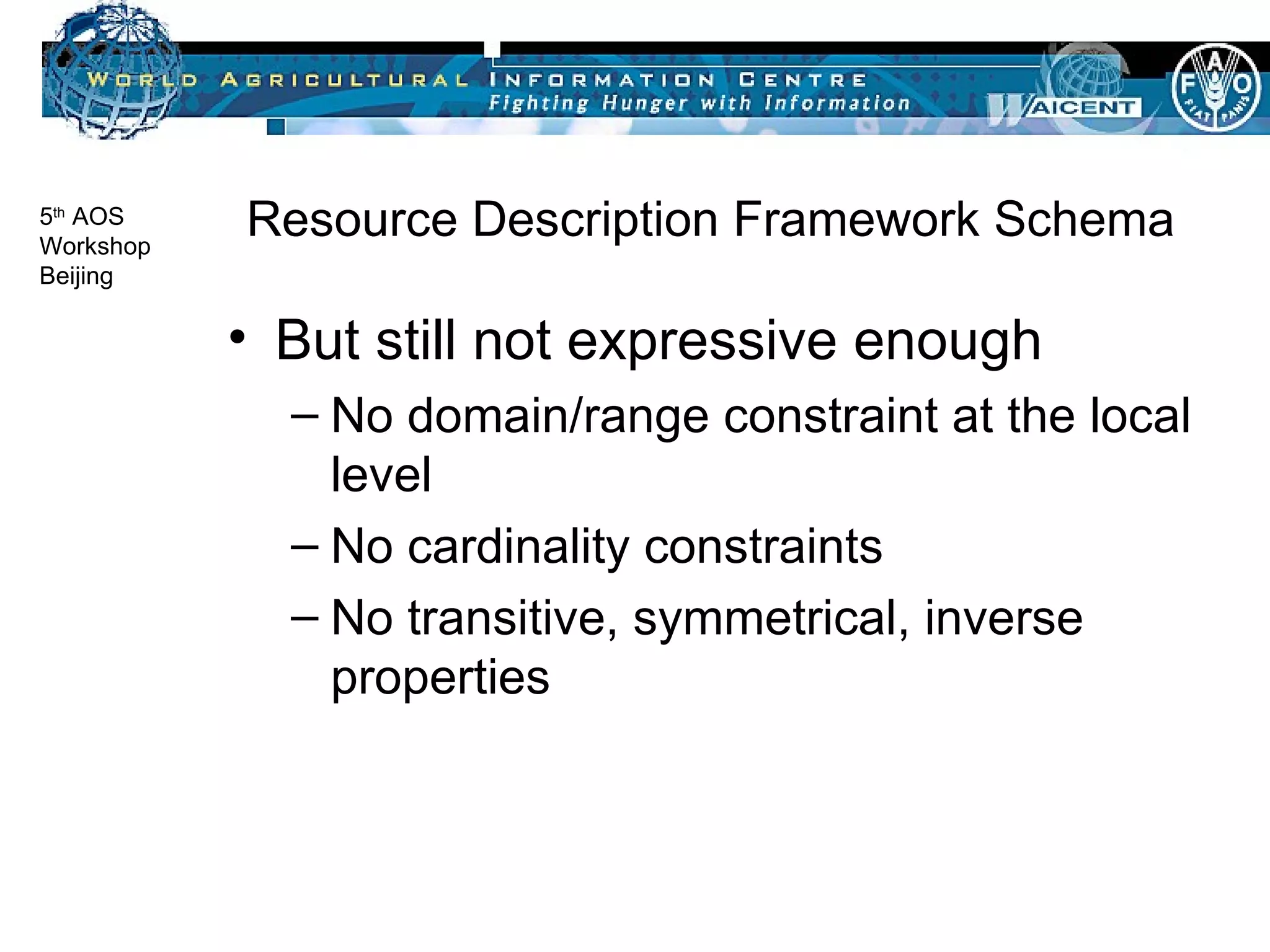 WORLD AGRICULTURAL INFORMATION CENTRE
Fighting Hunger with Information
WAICENT
FAO
FIAT PANIS

5th AOS Workshop Beijing

Resource Description Framework Schema

• But still not expressive enough
– No domain/range constraint at the local level
– No cardinality constraints
– No transitive, symmetrical, inverse properties